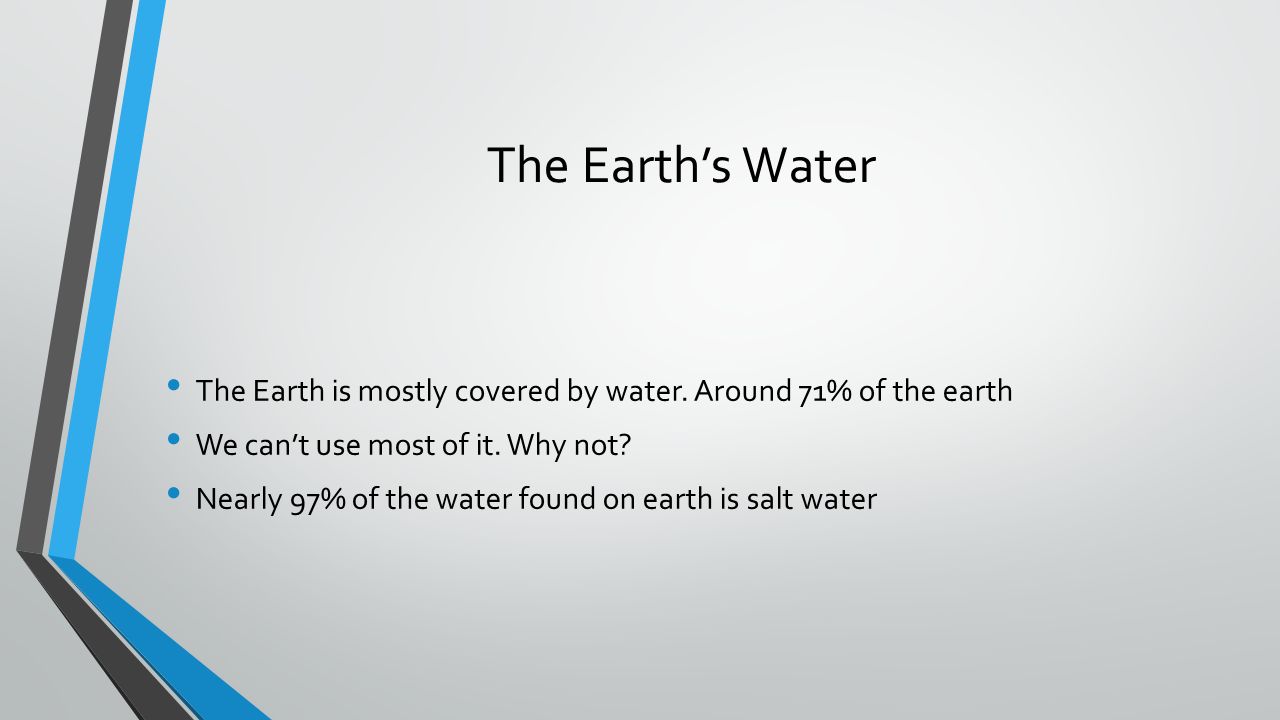 The Earth’s Water

• The Earth is mostly covered by water. Around 71% of the earth
• We can’t use most of it. Why not?
• Nearly 97% of the water found on earth is salt water